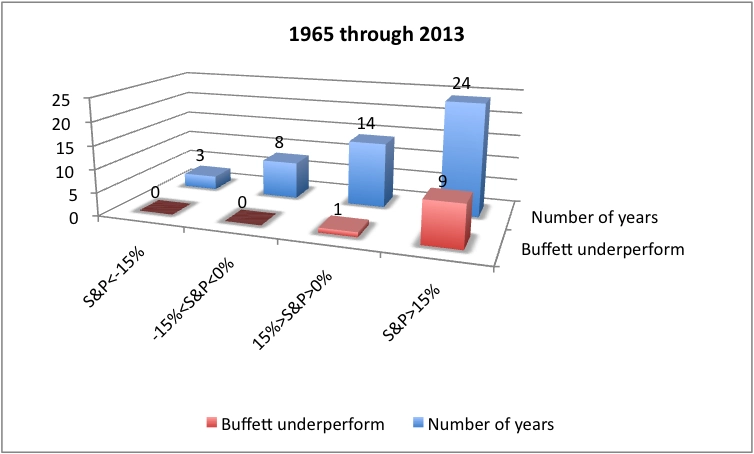 1965 through 2013

25
20
15
10
5
0

3
8
14
24
0
0
1
9

Number of years
Buffett underperform

S&P<-15%
-15%<S&P<0%
15%>S&P>0%
S&P>15%

Buffett underperform
Number of years